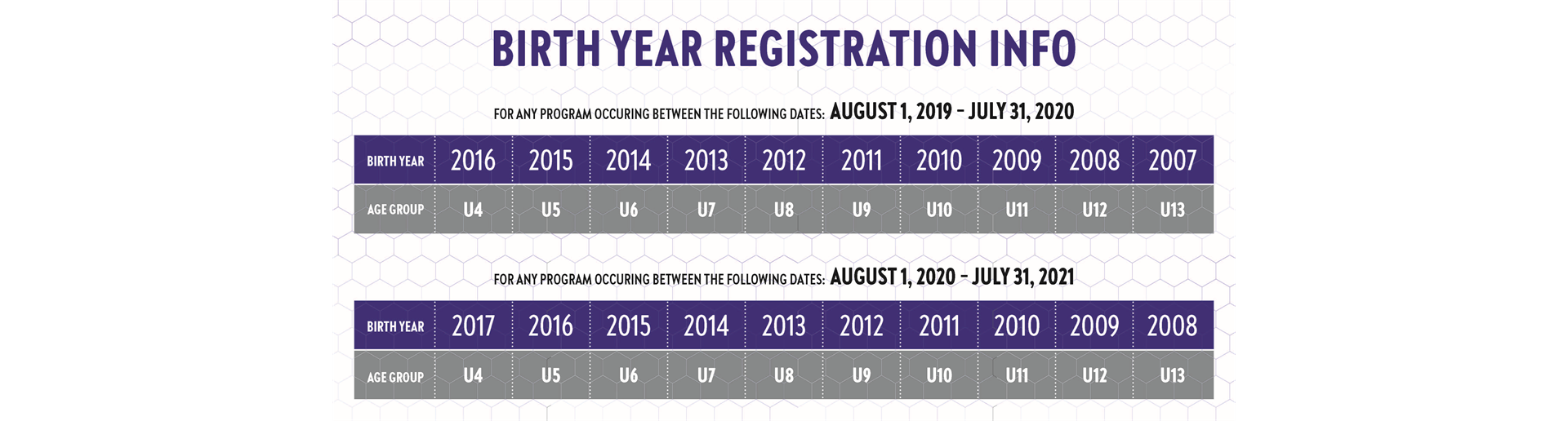 BIRTH YEAR REGISTRATION INFO

FOR ANY PROGRAM OCCURING BETWEEN THE FOLLOWING DATES: AUGUST 1, 2019 – JULY 31, 2020

| BIRTH YEAR | 2016 | 2015 | 2014 | 2013 | 2012 | 2011 | 2010 | 2009 | 2008 | 2007 |
|---|---|---|---|---|---|---|---|---|---|---|
| AGE GROUP | U4 | U5 | U6 | U7 | U8 | U9 | U10 | U11 | U12 | U13 |

FOR ANY PROGRAM OCCURING BETWEEN THE FOLLOWING DATES: AUGUST 1, 2020 – JULY 31, 2021

| BIRTH YEAR | 2017 | 2016 | 2015 | 2014 | 2013 | 2012 | 2011 | 2010 | 2009 | 2008 |
|---|---|---|---|---|---|---|---|---|---|---|
| AGE GROUP | U4 | U5 | U6 | U7 | U8 | U9 | U10 | U11 | U12 | U13 |